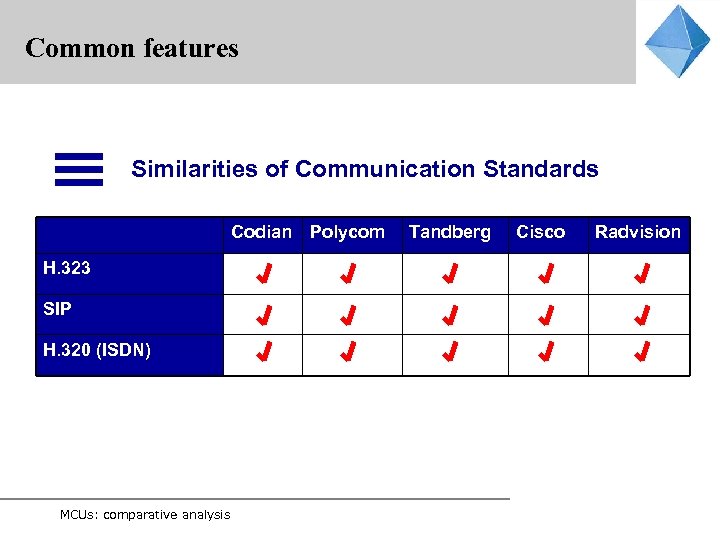 Common features

Similarities of Communication Standards

| | Codian | Polycom | Tandberg | Cisco | Radvision |
|---|---|---|---|---|---|
| H.323 | ✓ | ✓ | ✓ | ✓ | ✓ |
| SIP | ✓ | ✓ | ✓ | ✓ | ✓ |
| H.320 (ISDN) | ✓ | ✓ | ✓ | ✓ | ✓ |

MCUs: comparative analysis